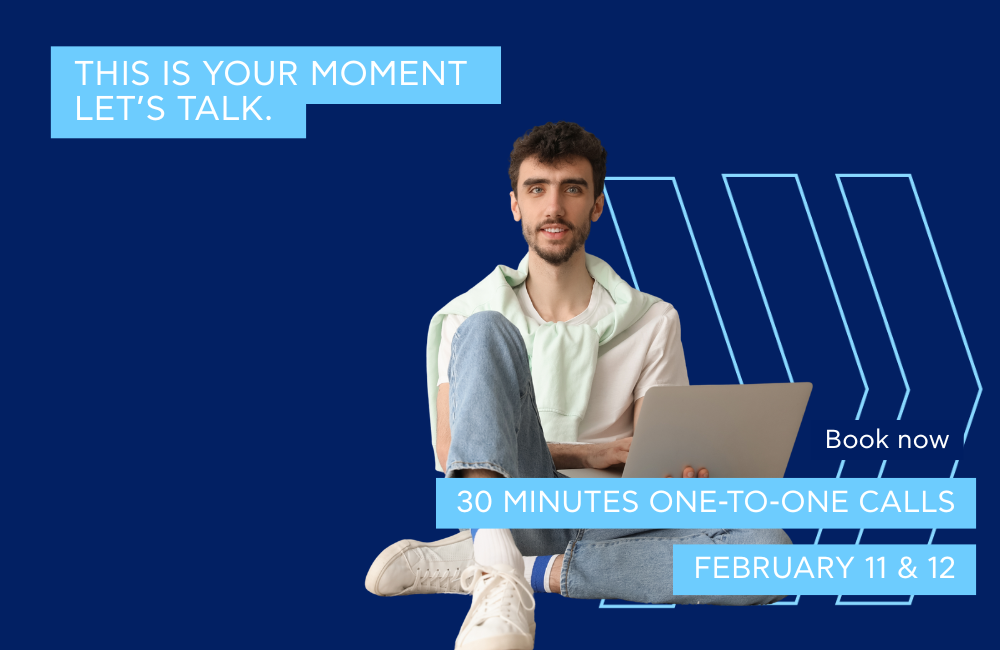 THIS IS YOUR MOMENT
LET'S TALK.

Book now

30 MINUTES ONE-TO-ONE CALLS

FEBRUARY 11 & 12